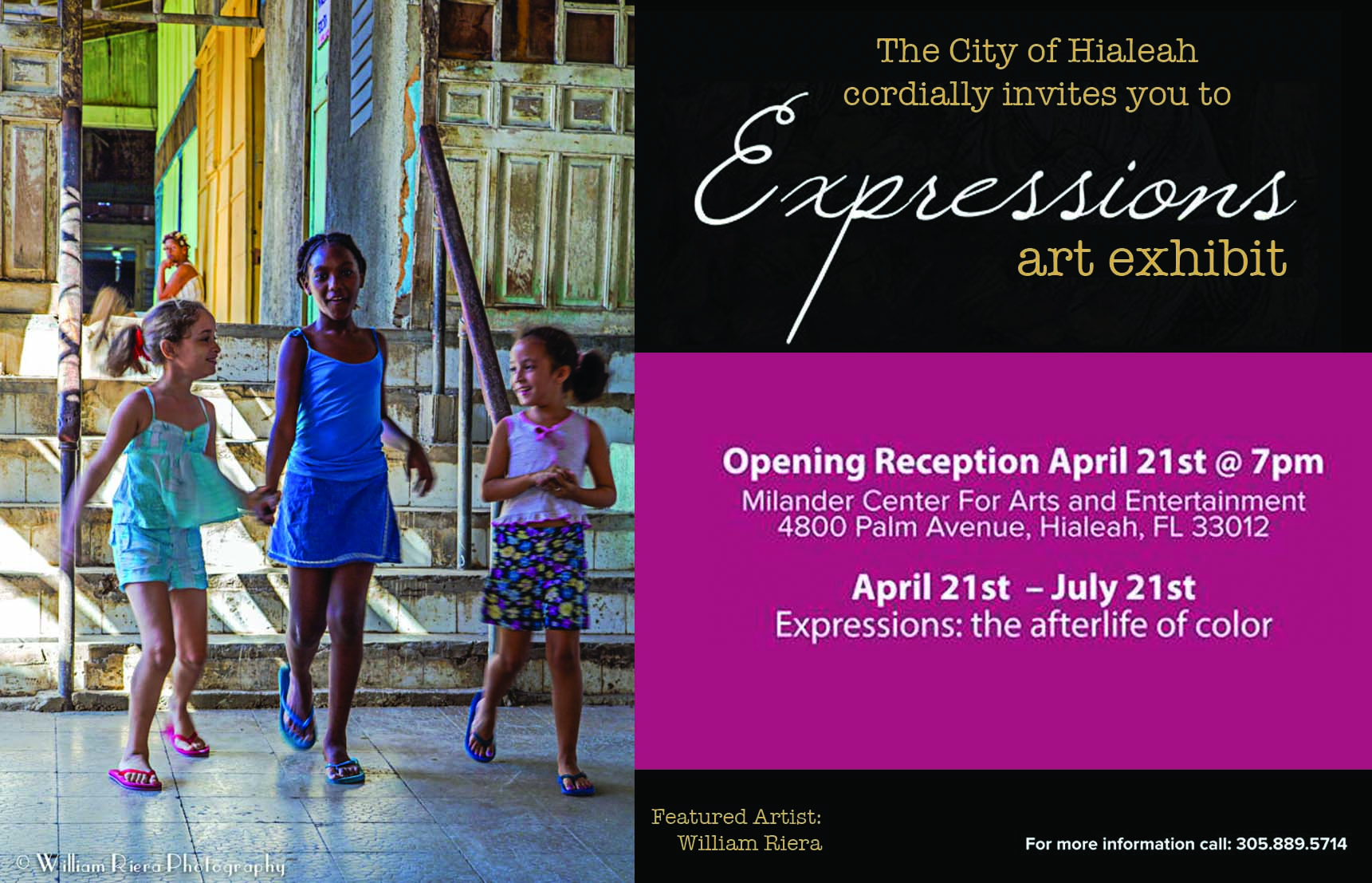 The City of Hialeah
cordially invites you to

Expressions
art exhibit

Opening Reception April 21st @ 7pm
Milander Center For Arts and Entertainment
4800 Palm Avenue, Hialeah, FL 33012

April 21st – July 21st
Expressions: the afterlife of color

Featured Artist:
William Riera

For more information call: 305.889.5714

© William Riera Photography